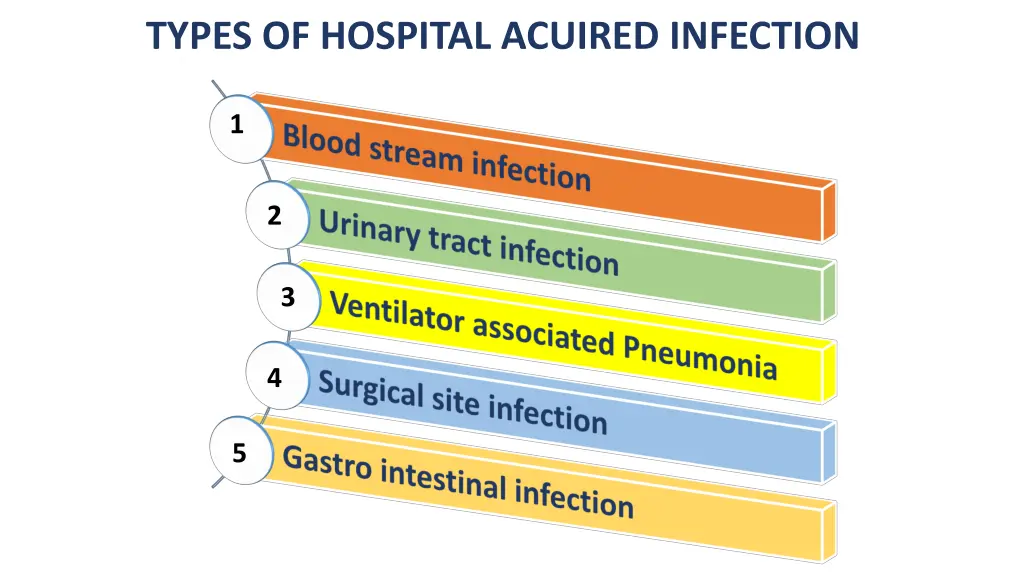 TYPES OF HOSPITAL ACUIRED INFECTION

1 Blood stream infection

2 Urinary tract infection

3 Ventilator associated Pneumonia

4 Surgical site infection

5 Gastro intestinal infection